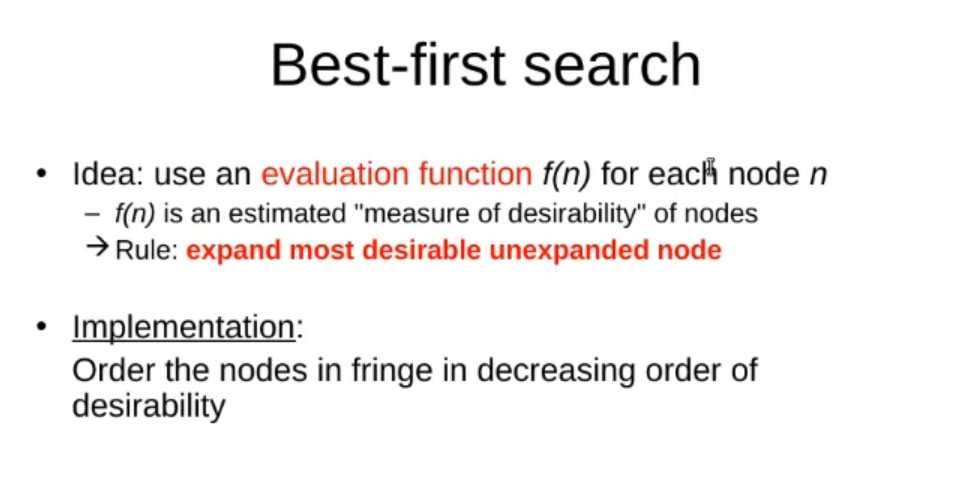 Best-first search

• Idea: use an evaluation function $f(n)$ for each node $n$
– $f(n)$ is an estimated "measure of desirability" of nodes
→ Rule: expand most desirable unexpanded node

• Implementation:
Order the nodes in fringe in decreasing order of desirability